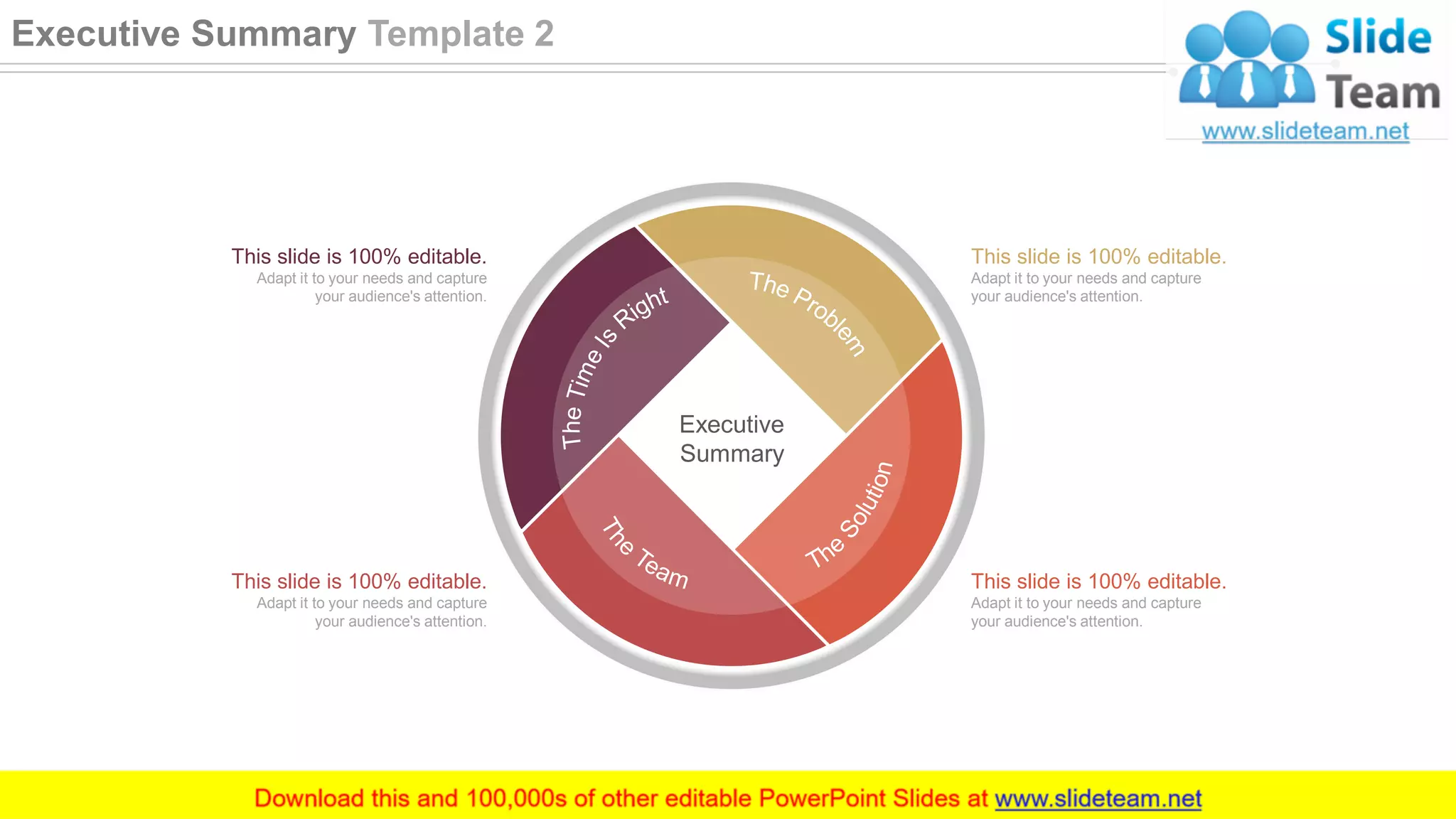 Executive Summary Template 2

Slide Team
www.slideteam.net

This slide is 100% editable.
Adapt it to your needs and capture your audience's attention.

This slide is 100% editable.
Adapt it to your needs and capture your audience's attention.

The Time Is Right

The Problem

Executive Summary

The Team

The Solution

This slide is 100% editable.
Adapt it to your needs and capture your audience's attention.

This slide is 100% editable.
Adapt it to your needs and capture your audience's attention.

Download this and 100,000s of other editable PowerPoint Slides at www.slideteam.net